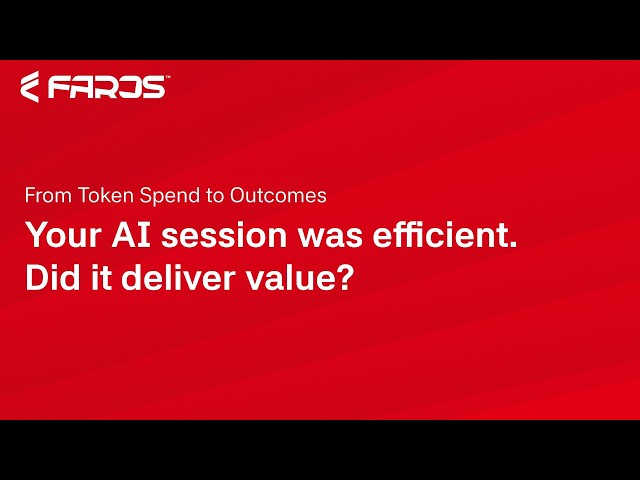 FAROS™

From Token Spend to Outcomes

Your AI session was efficient. Did it deliver value?